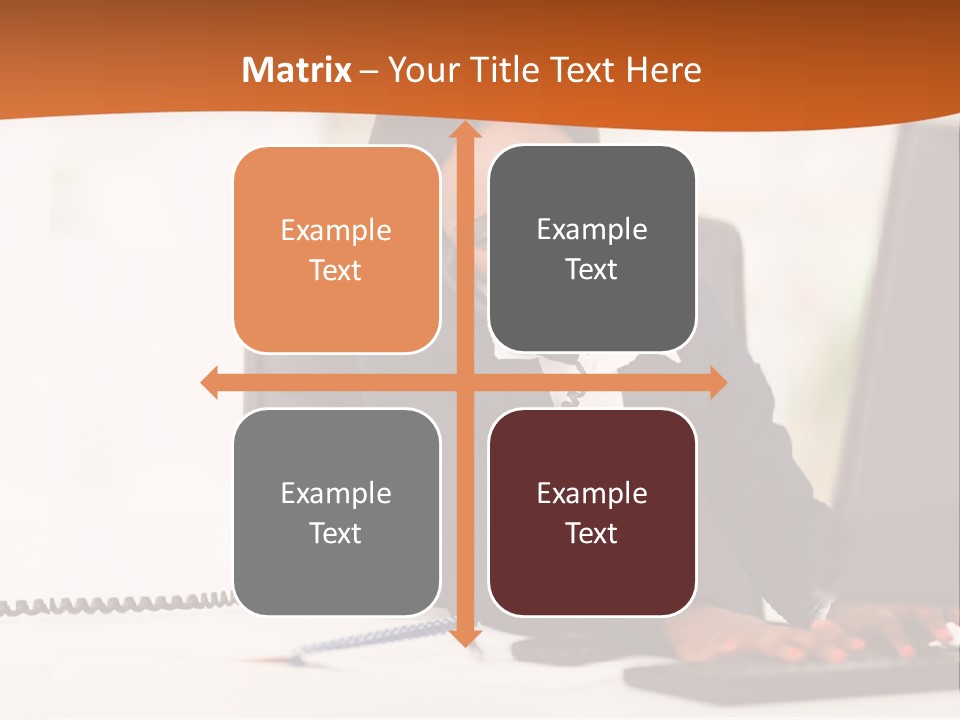 Matrix – Your Title Text Here

Example Text

Example Text

Example Text

Example Text